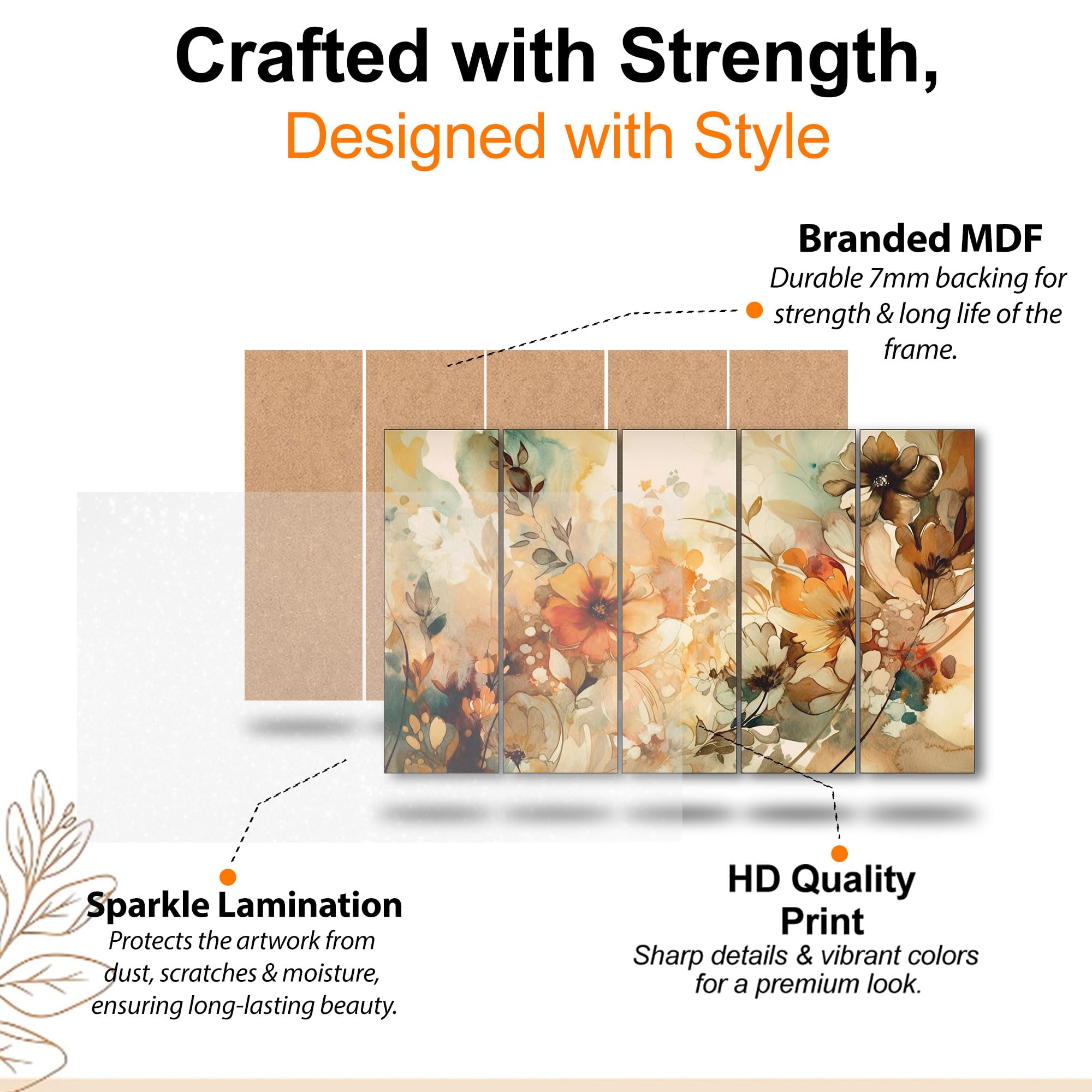 Crafted with Strength,
Designed with Style

Branded MDF
Durable 7mm backing for strength & long life of the frame.

Sparkle Lamination
Protects the artwork from dust, scratches & moisture, ensuring long-lasting beauty.

HD Quality Print
Sharp details & vibrant colors for a premium look.